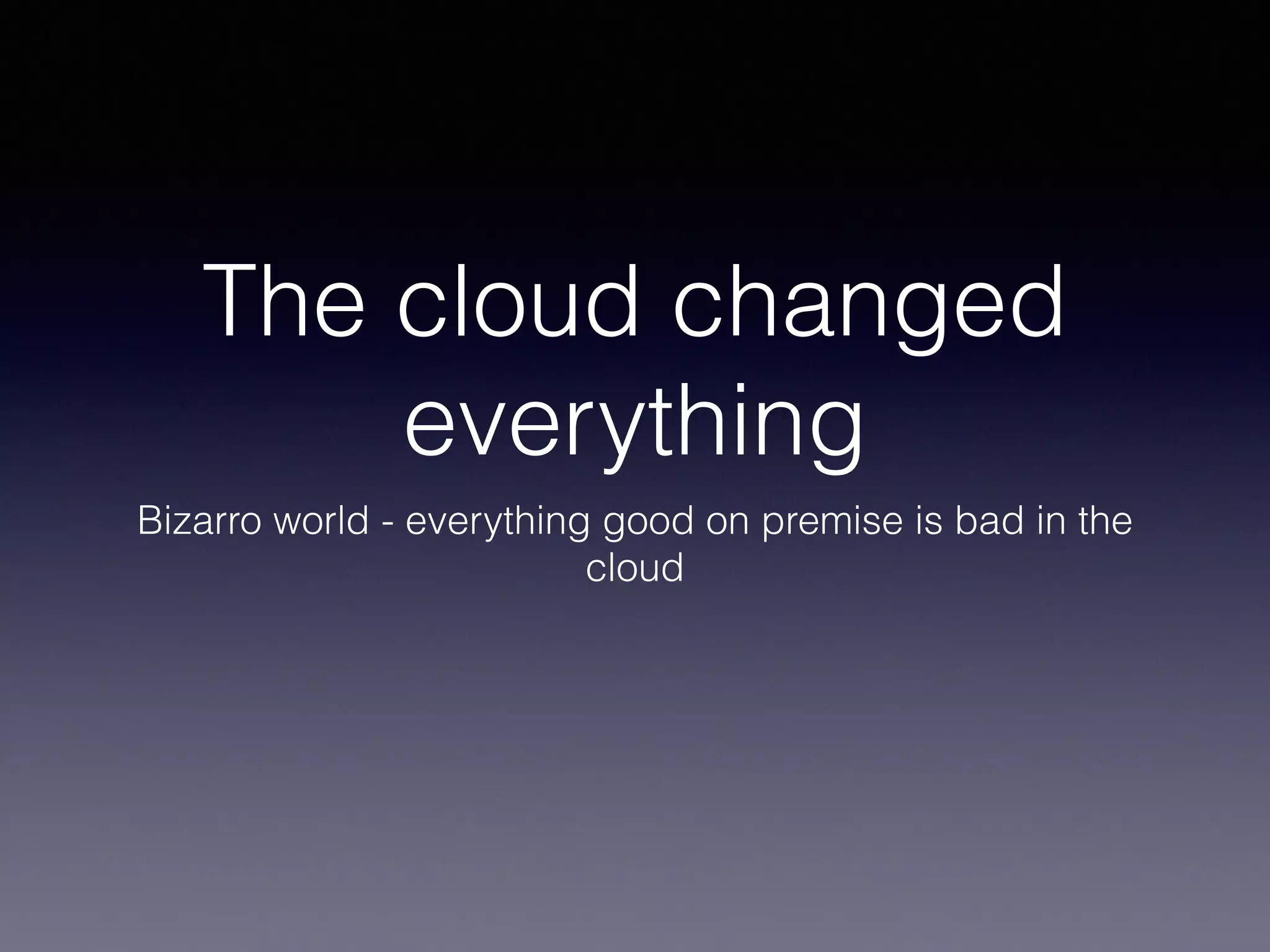 The cloud changed everything

Bizarro world - everything good on premise is bad in the cloud